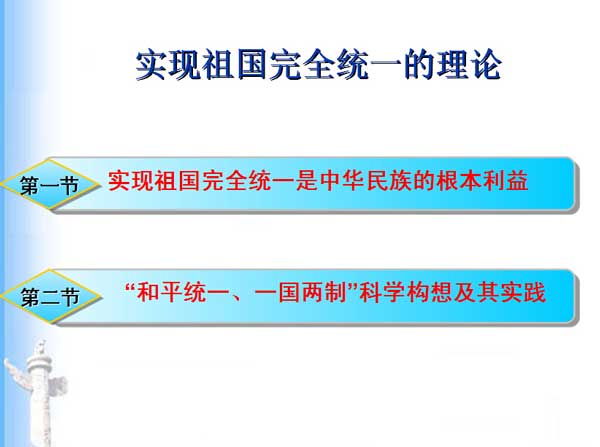 实现祖国完全统一的理论

第一节 实现祖国完全统一是中华民族的根本利益

第二节 “和平统一、一国两制”科学构想及其实践